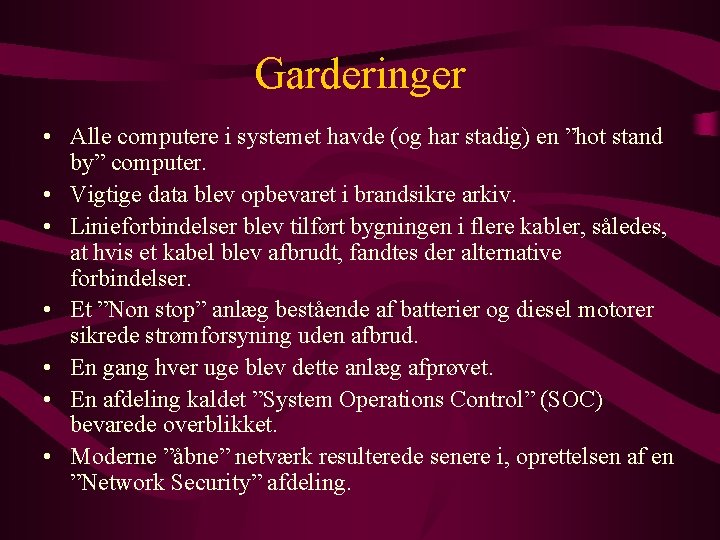 Garderinger

• Alle computere i systemet havde (og har stadig) en ”hot stand by” computer.
• Vigtige data blev opbevaret i brandsikre arkiv.
• Linieforbindelser blev tilført bygningen i flere kabler, således, at hvis et kabel blev afbrudt, fandtes der alternative forbindelser.
• Et ”Non stop” anlæg bestående af batterier og diesel motorer sikrede strømforsyning uden afbrud.
• En gang hver uge blev dette anlæg afprøvet.
• En afdeling kaldet ”System Operations Control” (SOC) bevarede overblikket.
• Moderne ”åbne” netværk resulterede senere i, oprettelsen af en ”Network Security” afdeling.